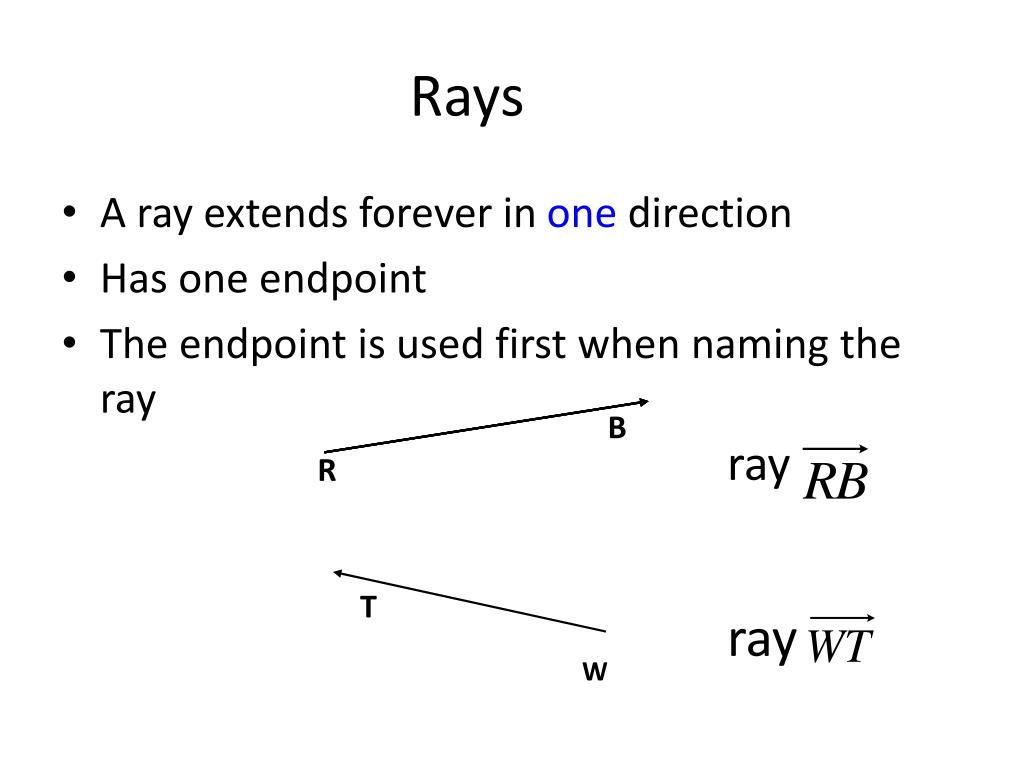 Rays

• A ray extends forever in one direction
• Has one endpoint
• The endpoint is used first when naming the ray

B
R
ray $\overrightarrow{RB}$

T
W
ray $\overrightarrow{WT}$